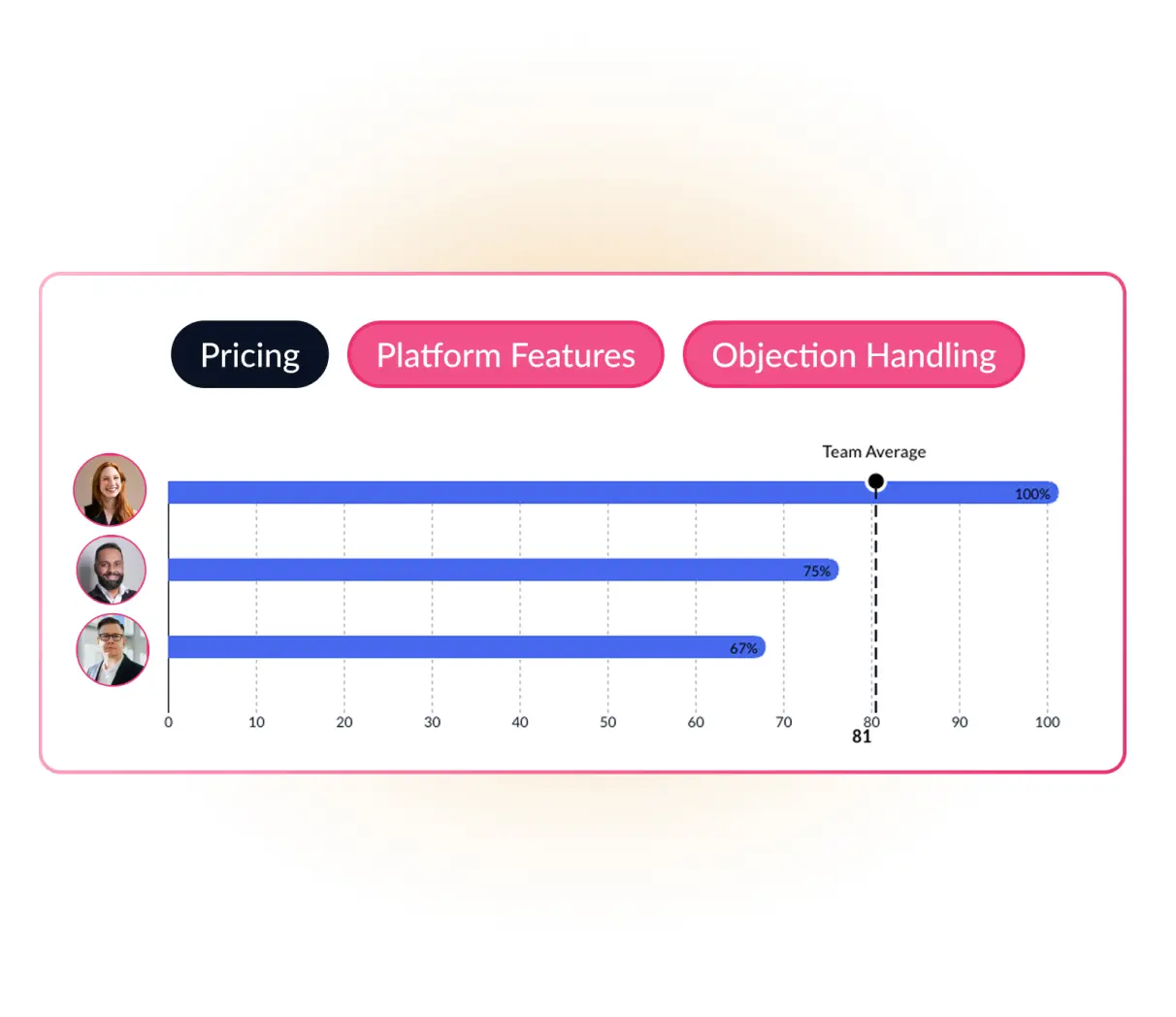 Pricing
Platform Features
Objection Handling

Team Average

100%

75%

67%

0 10 20 30 40 50 60 70 80 90 100

81